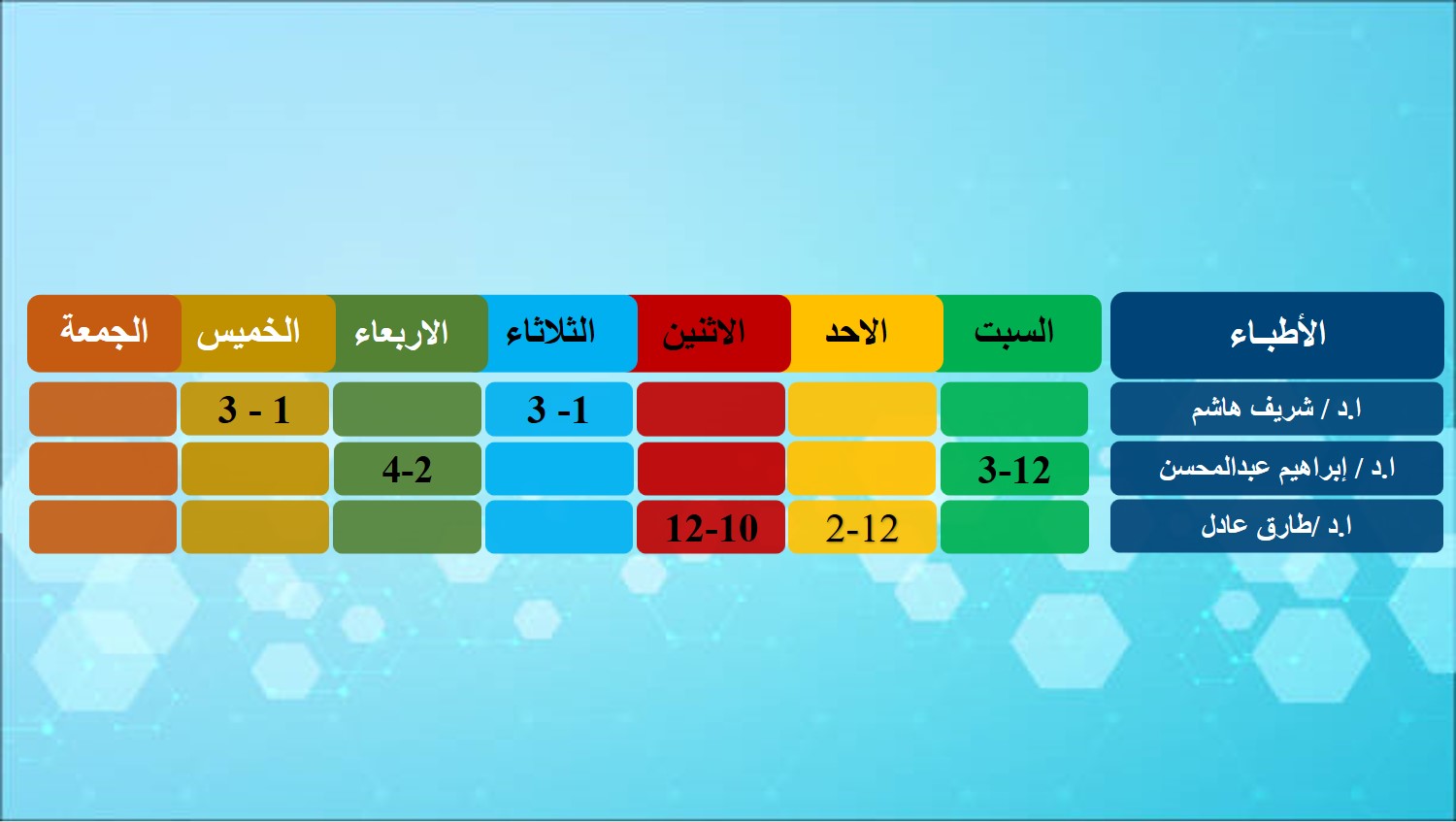 | الأطبـاء | السبت | الاحد | الاثنين | الثلاثاء | الاربعاء | الخميس | الجمعة |
|---|---|---|---|---|---|---|---|
| ا.د / شريف هاشم | | | | 3 -1 | | 3 - 1 | |
| ا.د / إبراهيم عبدالمحسن | 3-12 | | | | 4-2 | | |
| ا.د /طارق عادل | | 2-12 | 12-10 | | | | |